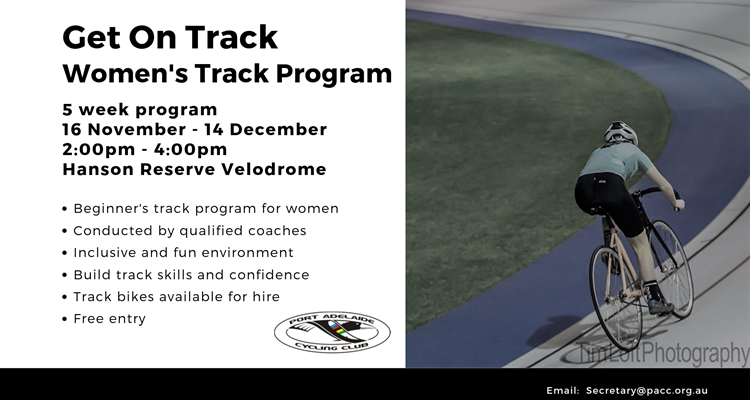 Get On Track
Women's Track Program

5 week program
16 November - 14 December
2:00pm - 4:00pm
Hanson Reserve Velodrome

• Beginner's track program for women
• Conducted by qualified coaches
• Inclusive and fun environment
• Build track skills and confidence
• Track bikes available for hire
• Free entry

PORT ADELAIDE CYCLING CLUB

TimLoftPhotography

Email: Secretary@pacc.org.au